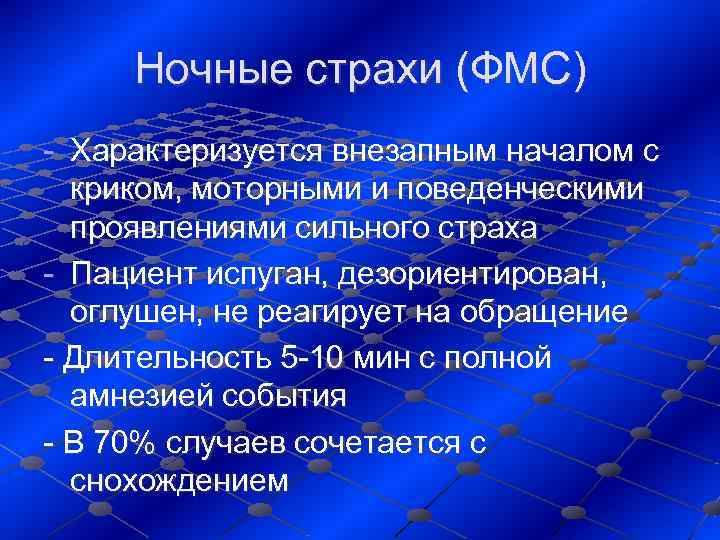 Ночные страхи (ФМС)

- Характеризуется внезапным началом с криком, моторными и поведенческими проявлениями сильного страха

- Пациент испуган, дезориентирован, оглушен, не реагирует на обращение

- Длительность 5-10 мин с полной амнезией события

- В 70% случаев сочетается с снохождением